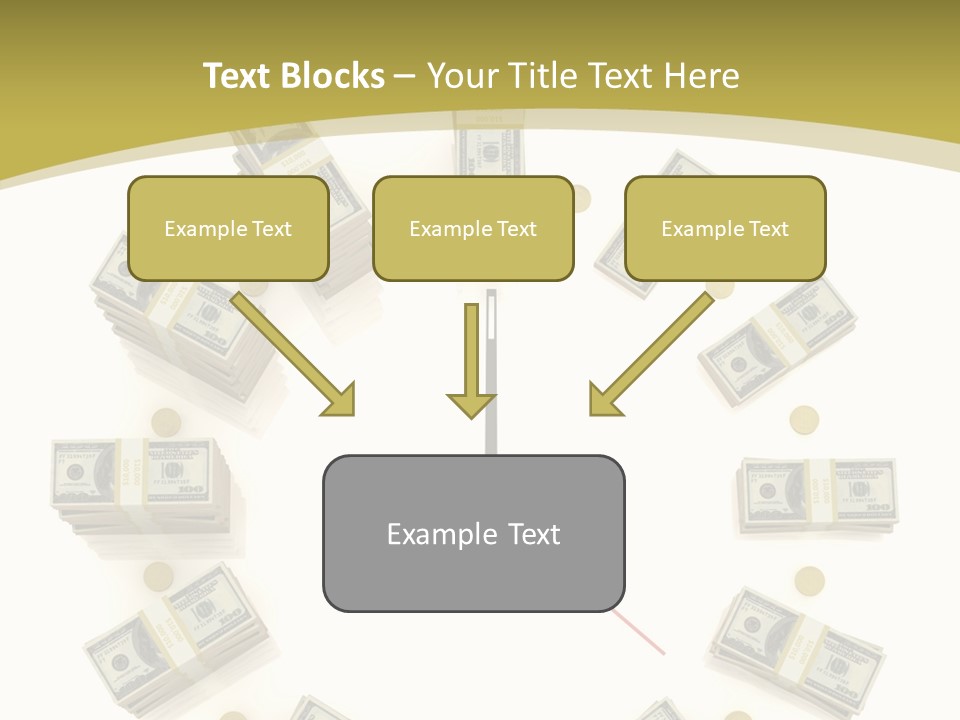 Text Blocks – Your Title Text Here

Example Text

Example Text

Example Text

Example Text